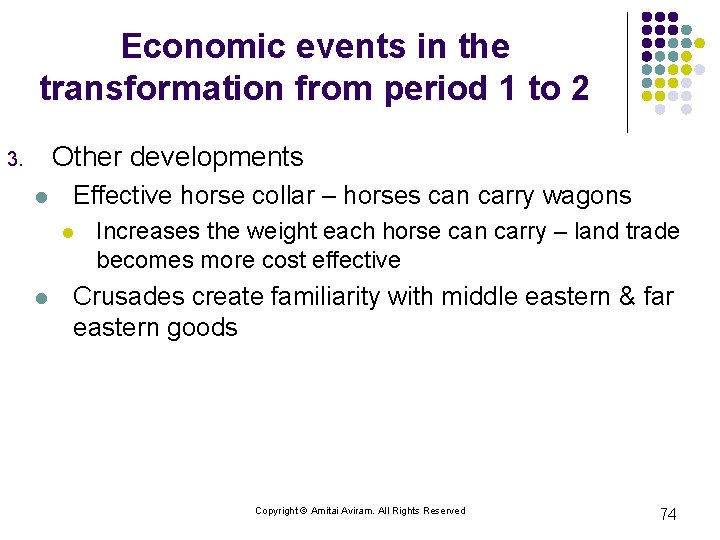 Economic events in the transformation from period 1 to 2

3. Other developments

Effective horse collar – horses can carry wagons

Increases the weight each horse can carry – land trade becomes more cost effective

Crusades create familiarity with middle eastern & far eastern goods

Copyright © Amitai Aviram. All Rights Reserved

74